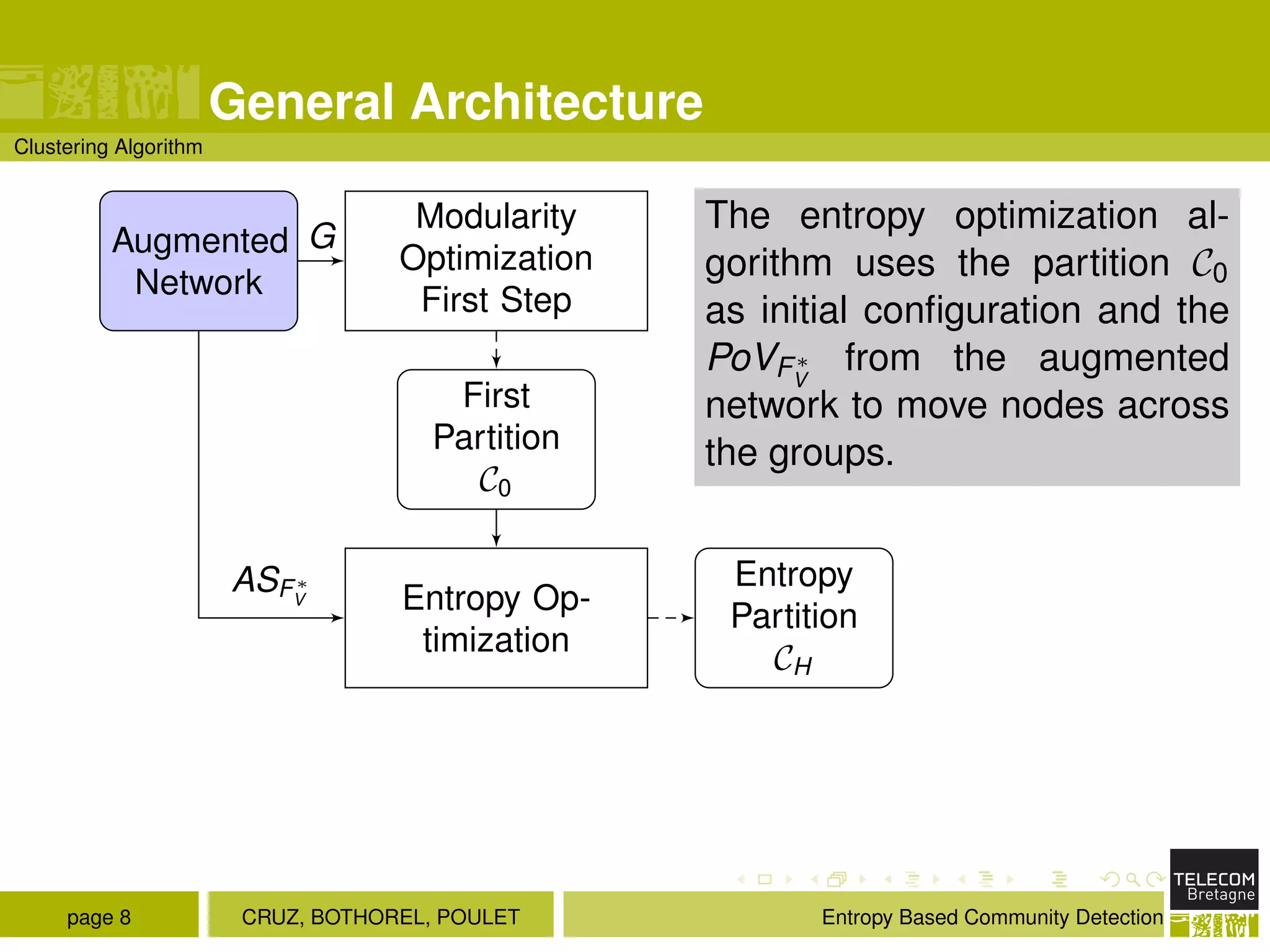 General Architecture

Clustering Algorithm

Augmented Network

$G$

Modularity Optimization First Step

First Partition $\mathcal{C}_0$

$AS_{F_V^*}$

Entropy Optimization

Entropy Partition $\mathcal{C}_H$

The entropy optimization algorithm uses the partition $\mathcal{C}_0$ as initial configuration and the $PoV_{F_V^*}$ from the augmented network to move nodes across the groups.

page 8

CRUZ, BOTHOREL, POULET

Entropy Based Community Detection

TELECOM Bretagne